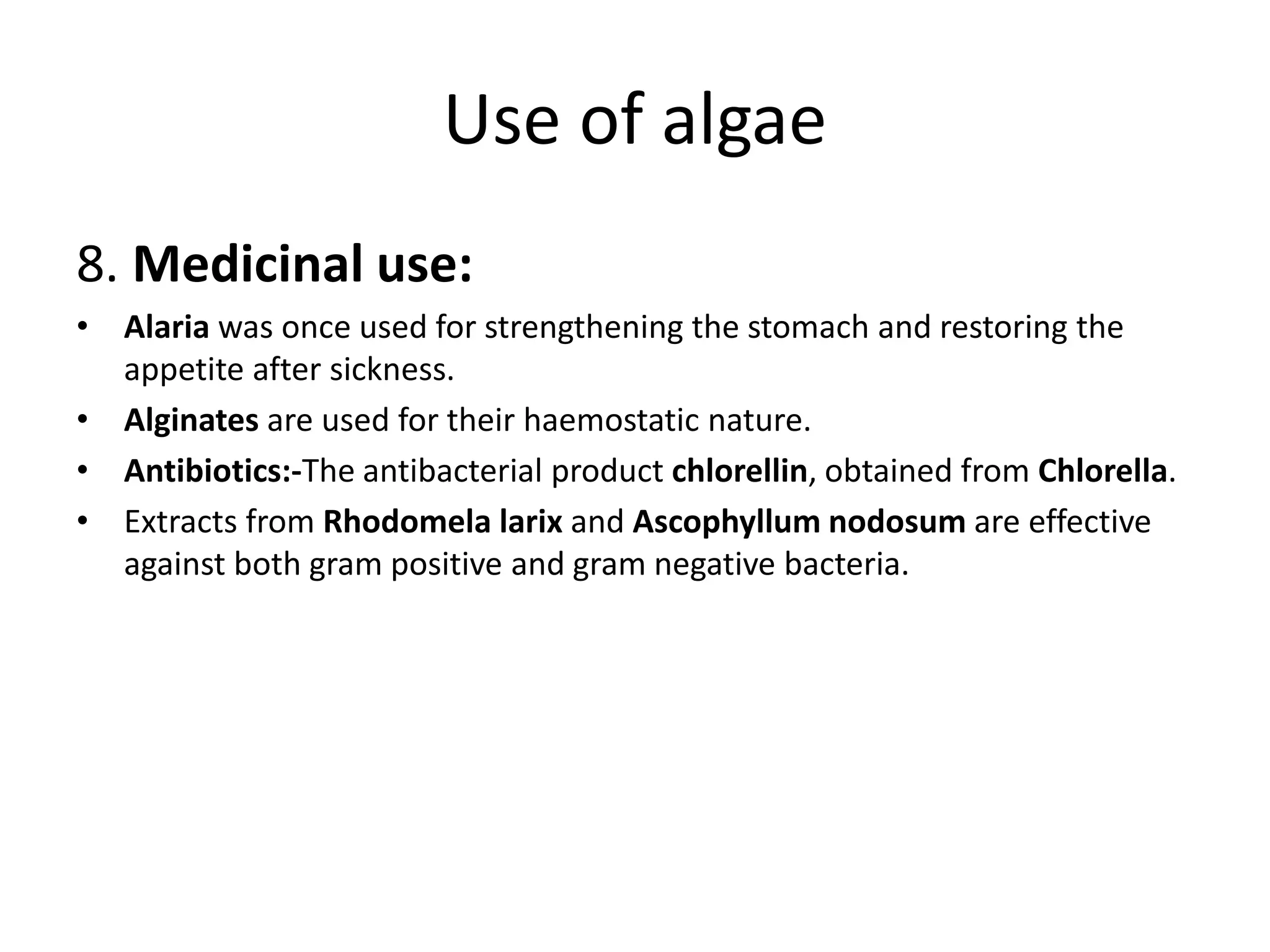 Use of algae

8. Medicinal use:

• Alaria was once used for strengthening the stomach and restoring the appetite after sickness.

• Alginates are used for their haemostatic nature.

• Antibiotics:-The antibacterial product chlorellin, obtained from Chlorella.

• Extracts from Rhodomela larix and Ascophyllum nodosum are effective against both gram positive and gram negative bacteria.